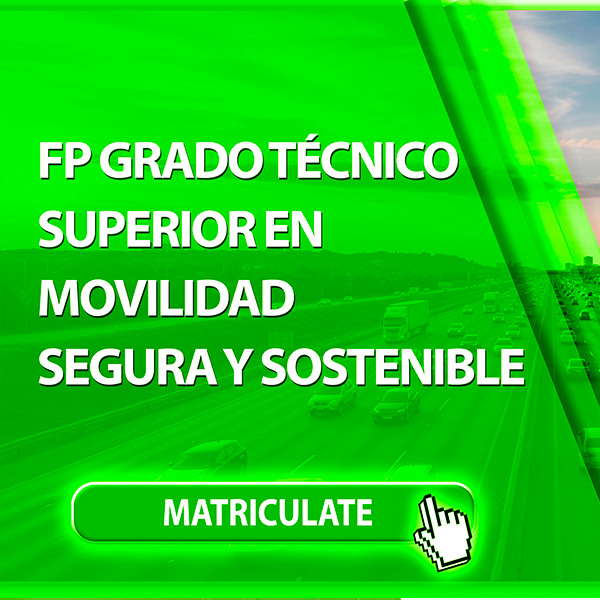 FP GRADO TÉCNICO SUPERIOR EN MOVILIDAD SEGURA Y SOSTENIBLE

MATRICULATE